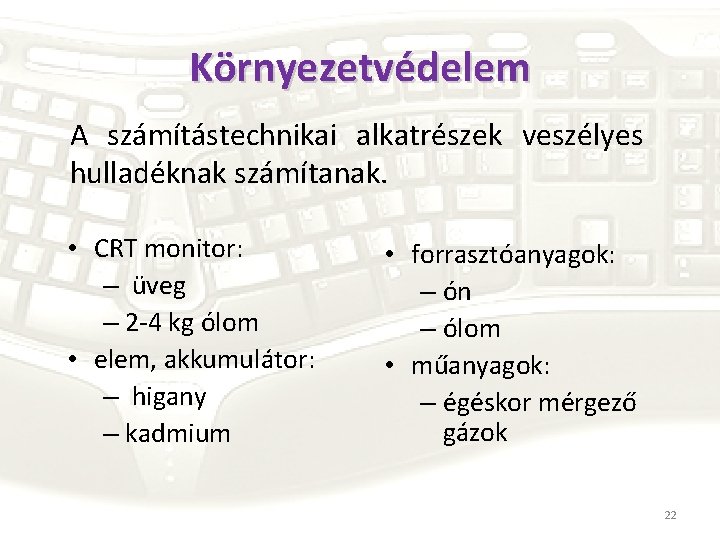 Környezetvédelem

A számítástechnikai alkatrészek veszélyes hulladéknak számítanak.

• CRT monitor:
– üveg
– 2-4 kg ólom
• elem, akkumulátor:
– higany
– kadmium

• forrasztóanyagok:
– ón
– ólom
• műanyagok:
– égéskor mérgező gázok

22